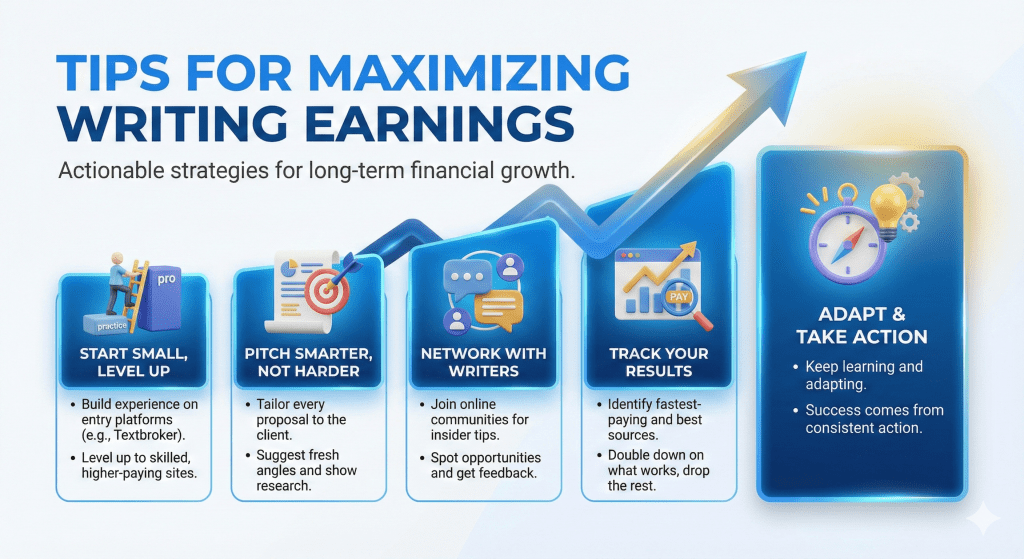 TIPS FOR MAXIMIZING WRITING EARNINGS

Actionable strategies for long-term financial growth.

practice

pro

START SMALL, LEVEL UP

• Build experience on entry platforms (e.g., Textbroker).

• Level up to skilled, higher-paying sites.

PITCH SMARTER, NOT HARDER

• Tailor every proposal to the client.

• Suggest fresh angles and show research.

NETWORK WITH WRITERS

• Join online communities for insider tips.

• Spot opportunities and get feedback.

PAY

TRACK YOUR RESULTS

• Identify fastest-paying and best sources.

• Double down on what works, drop the rest.

ADAPT & TAKE ACTION

• Keep learning and adapting.

• Success comes from consistent action.